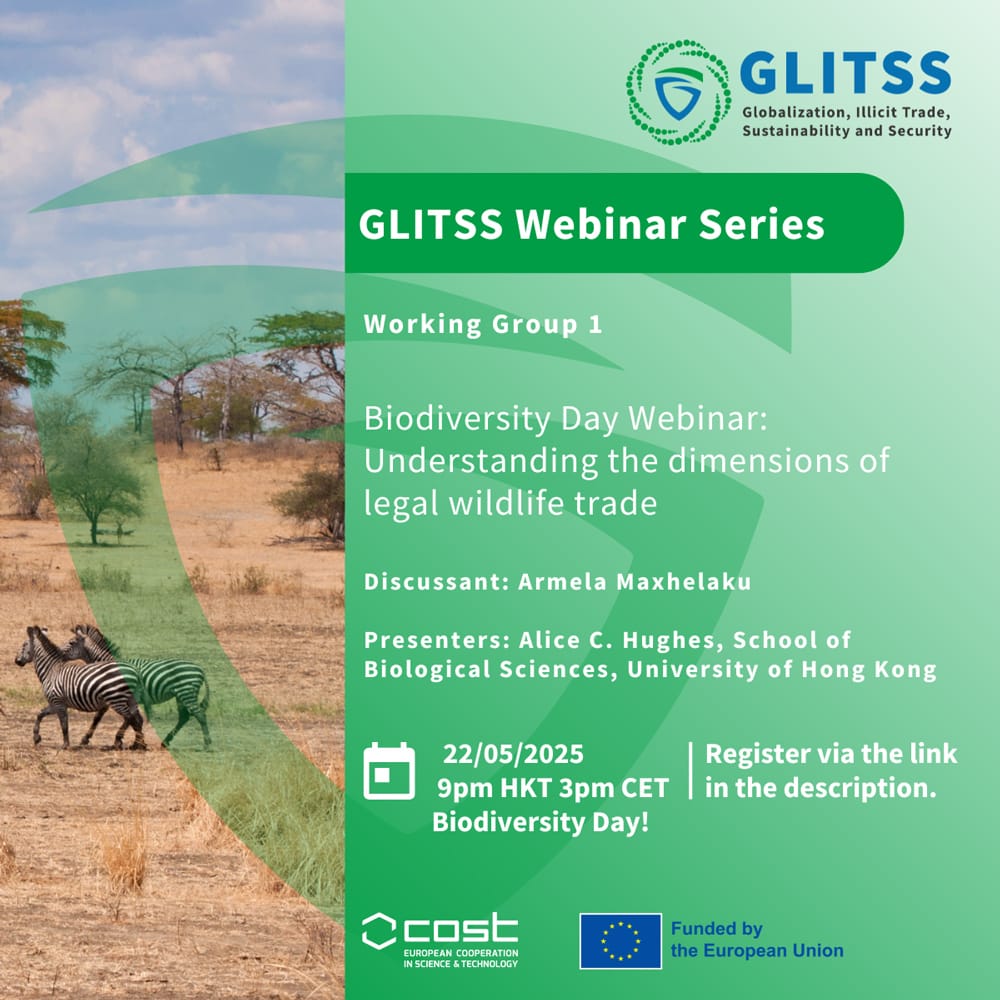 GLITSS
Globalization, Illicit Trade, Sustainability and Security

GLITSS Webinar Series

Working Group 1

Biodiversity Day Webinar: Understanding the dimensions of legal wildlife trade

Discussant: Armela Maxhelaku

Presenters: Alice C. Hughes, School of Biological Sciences, University of Hong Kong

22/05/2025
9pm HKT 3pm CET
Biodiversity Day!

Register via the link in the description.

cost
EUROPEAN COOPERATION IN SCIENCE & TECHNOLOGY

Funded by the European Union